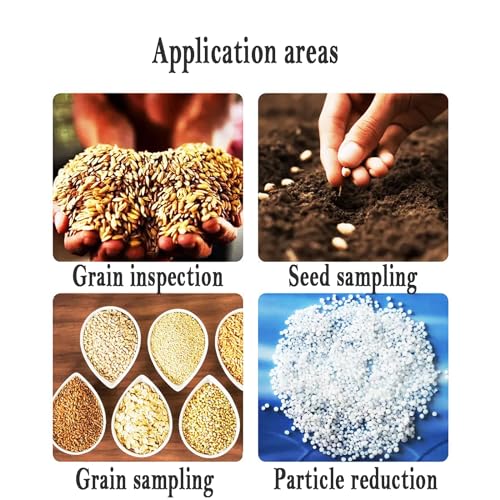 Application areas

Grain inspection

Seed sampling

Grain sampling

Particle reduction